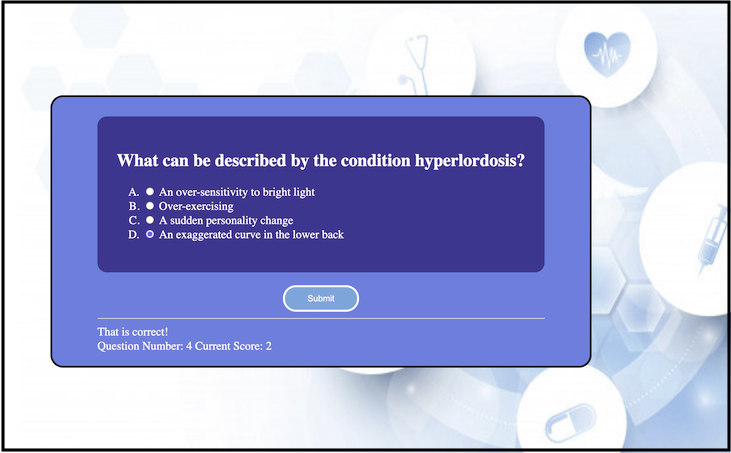 What can be described by the condition hyperlordosis?

A. An over-sensitivity to bright light
B. Over-exercising
C. A sudden personality change
D. An exaggerated curve in the lower back

Submit

That is correct!
Question Number: 4 Current Score: 2